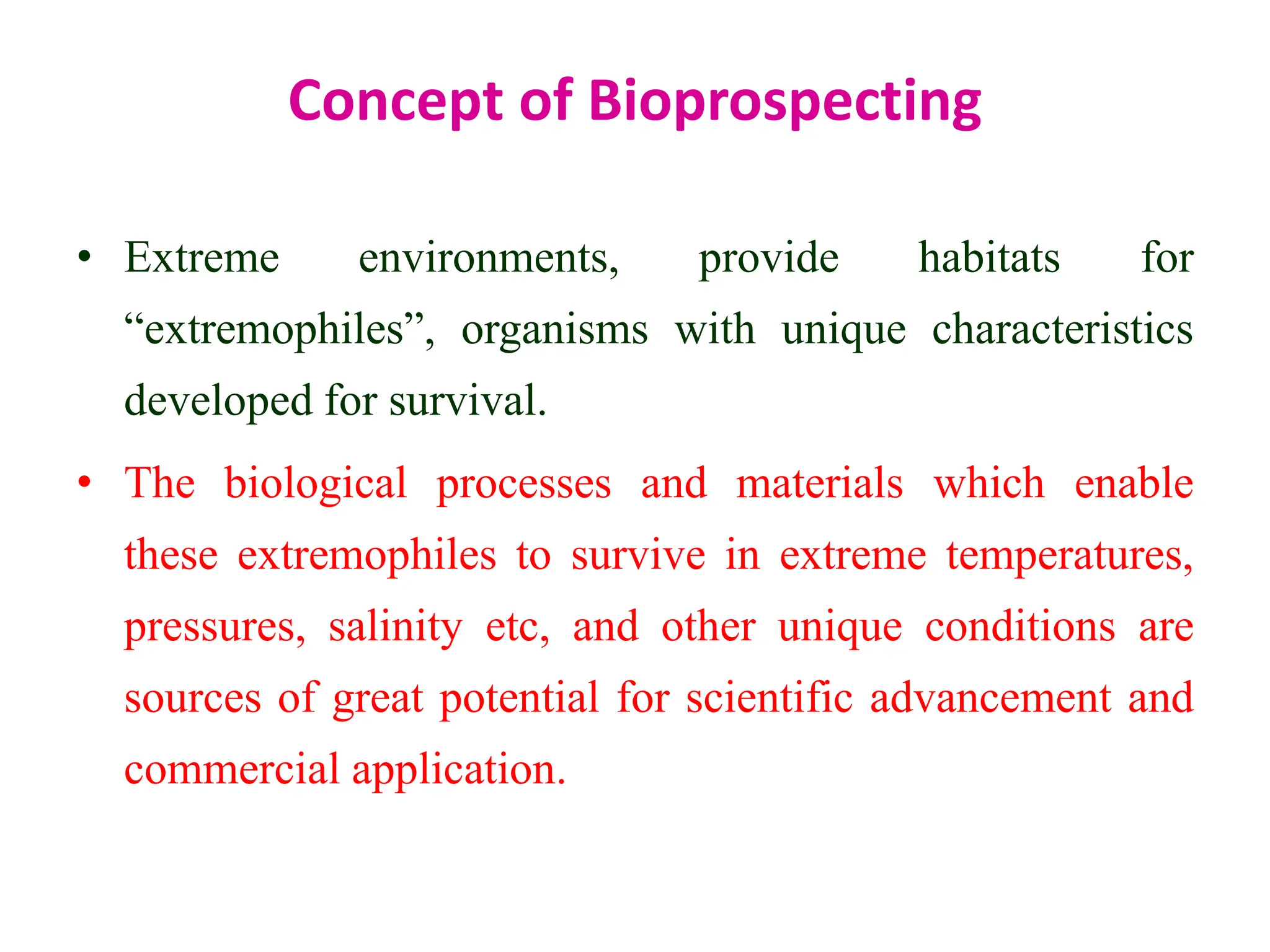 Concept of Bioprospecting

• Extreme environments, provide habitats for “extremophiles”, organisms with unique characteristics developed for survival.

• The biological processes and materials which enable these extremophiles to survive in extreme temperatures, pressures, salinity etc, and other unique conditions are sources of great potential for scientific advancement and commercial application.